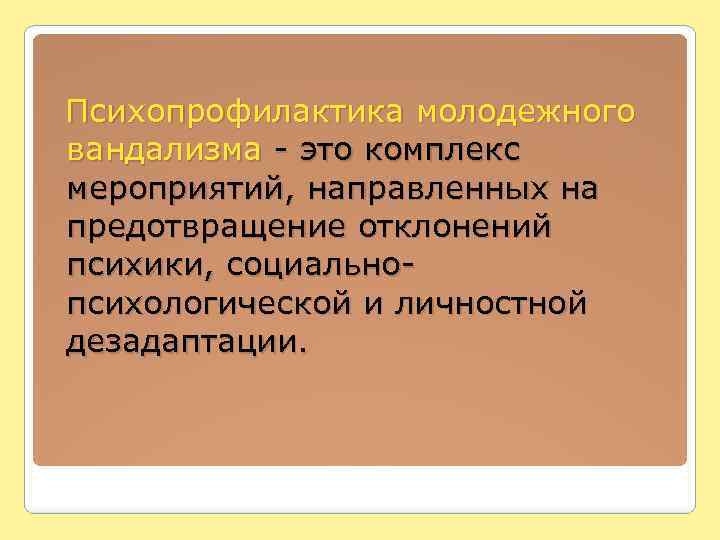 Психопрофилактика молодежного вандализма - это комплекс мероприятий, направленных на предотвращение отклонений психики, социально-психологической и личностной дезадаптации.